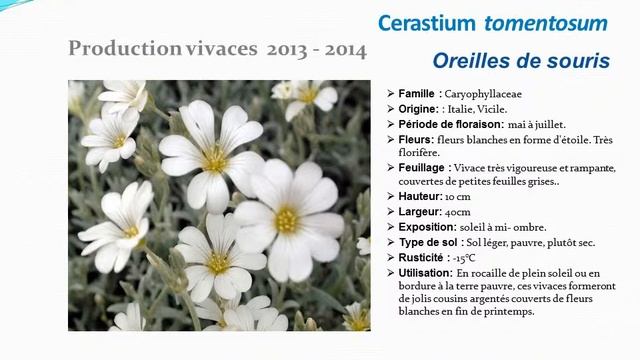 Production vivaces 2013 - 2014

Cerastium tomentosum

Oreilles de souris

➢ Famille : Caryophyllaceae
➢ Origine: : Italie, Vicile.
➢ Période de floraison: mai à juillet.
➢ Fleurs: fleurs blanches en forme d'étoile. Très florifère.
➢ Feuillage : Vivace très vigoureuse et rampante, couvertes de petites feuilles grises..
➢ Hauteur: 10 cm
➢ Largeur: 40cm
➢ Exposition: soleil à mi- ombre.
➢ Type de sol : Sol léger, pauvre, plutôt sec.
➢ Rusticité : -15°C
➢ Utilisation: En rocaille de plein soleil ou en bordure à la terre pauvre, ces vivaces formeront de jolis cousins argentés couverts de fleurs blanches en fin de printemps.